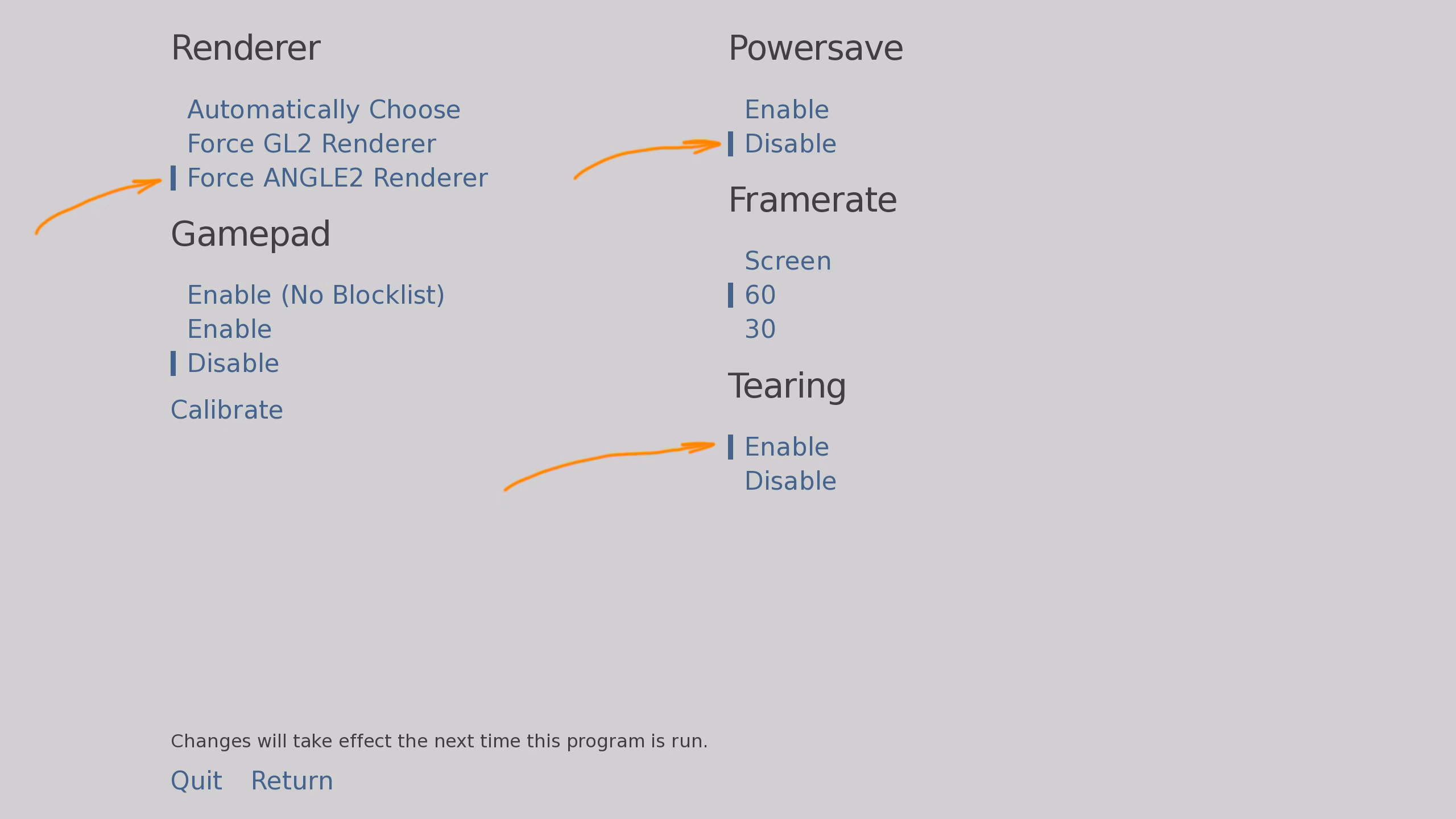 Renderer

Automatically Choose
Force GL2 Renderer
Force ANGLE2 Renderer

Gamepad

Enable (No Blocklist)
Enable
Disable

Calibrate

Powersave

Enable
Disable

Framerate

Screen
60
30

Tearing

Enable
Disable

Changes will take effect the next time this program is run.

Quit Return